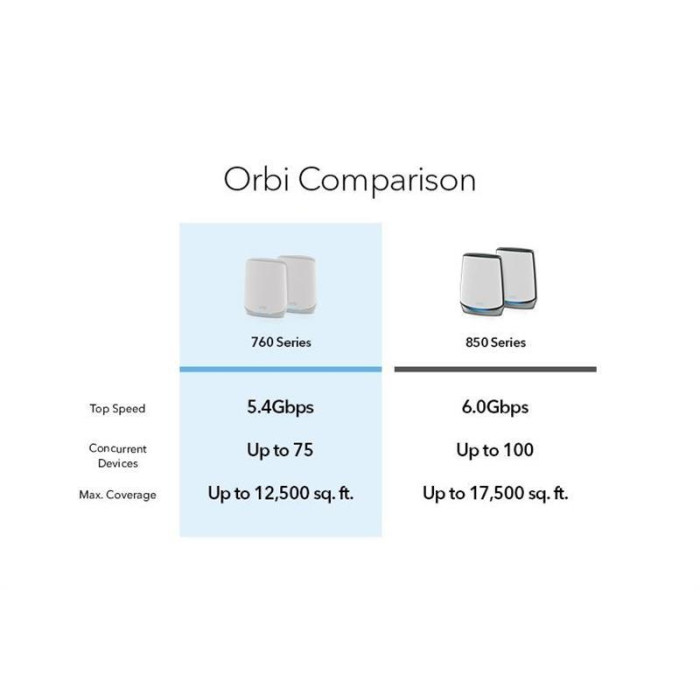 Orbi Comparison

| | 760 Series | 850 Series |
|---|---|---|
| Top Speed | 5.4Gbps | 6.0Gbps |
| Concurrent Devices | Up to 75 | Up to 100 |
| Max. Coverage | Up to 12,500 sq. ft. | Up to 17,500 sq. ft. |